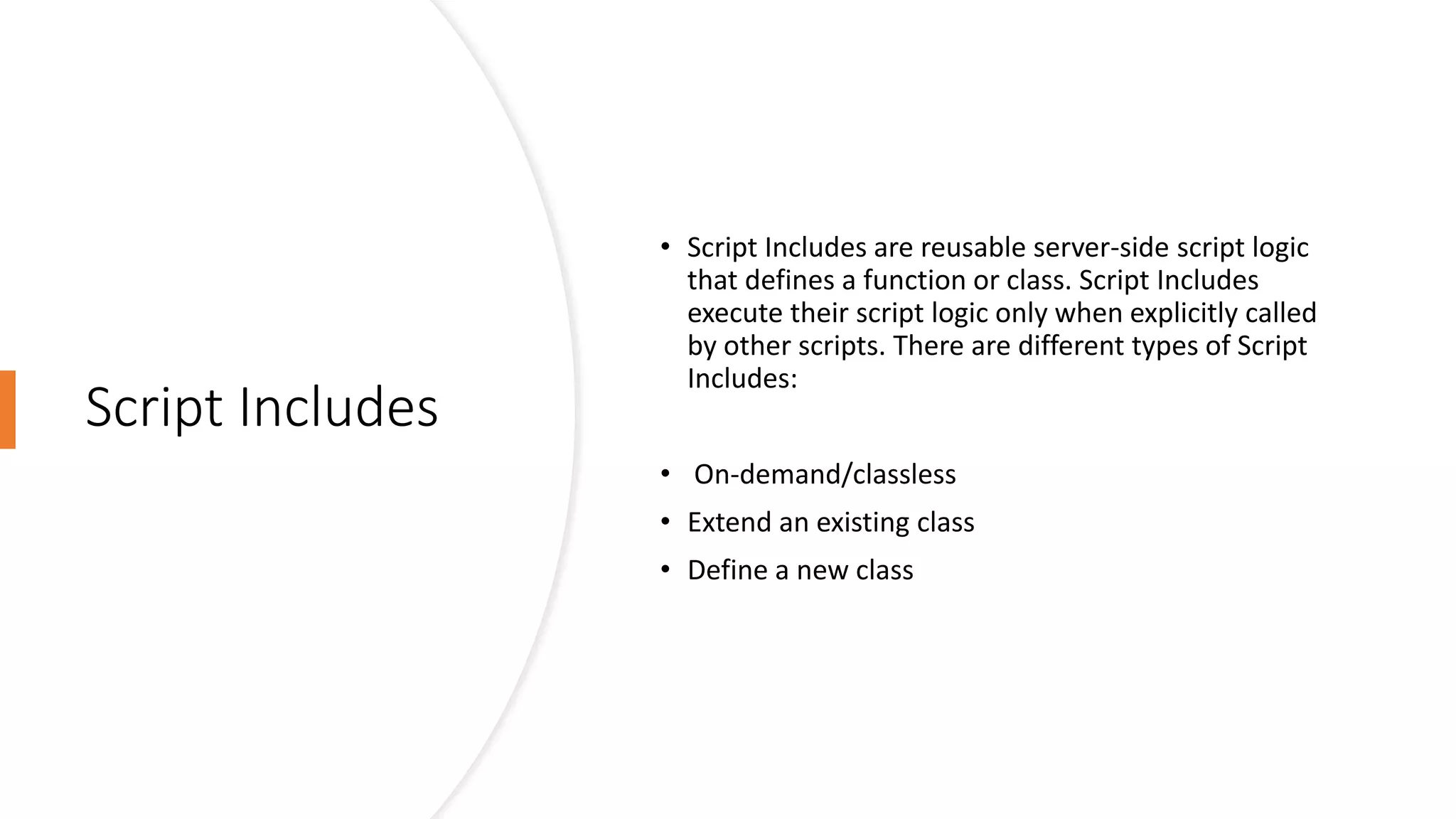 Script Includes

• Script Includes are reusable server-side script logic that defines a function or class. Script Includes execute their script logic only when explicitly called by other scripts. There are different types of Script Includes:

• On-demand/classless
• Extend an existing class
• Define a new class